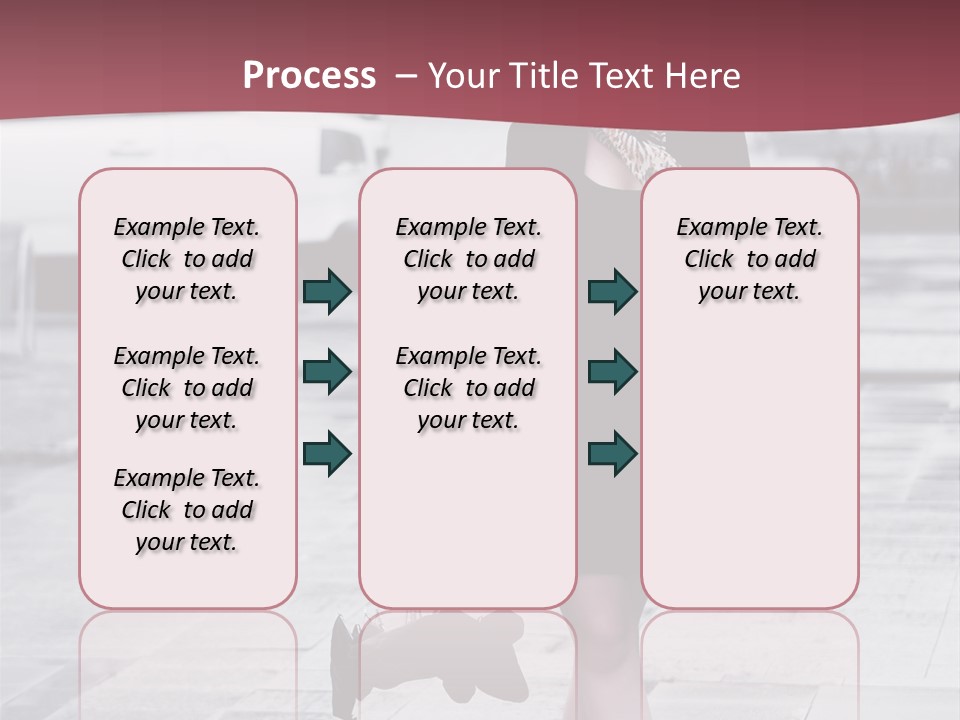 Process – Your Title Text Here

Example Text. Click to add your text.

Example Text. Click to add your text.

Example Text. Click to add your text.

Example Text. Click to add your text.

Example Text. Click to add your text.

Example Text. Click to add your text.